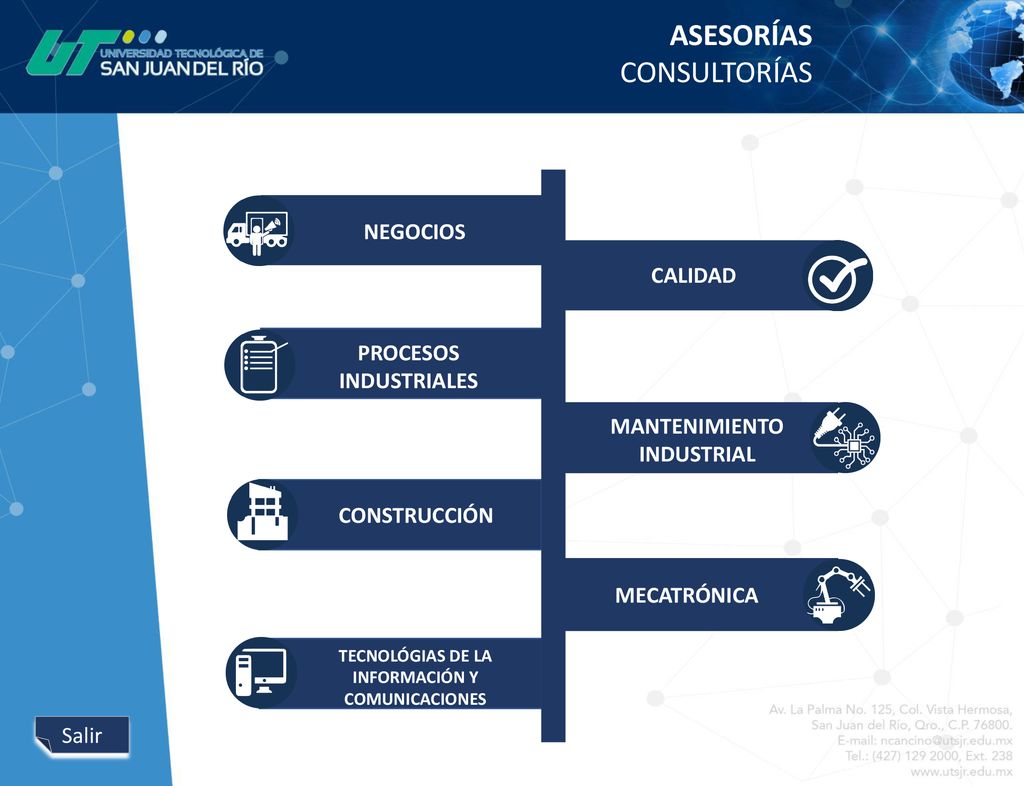 UT UNIVERSIDAD TECNOLÓGICA DE SAN JUAN DEL RÍO

ASESORÍAS
CONSULTORÍAS

NEGOCIOS

CALIDAD

PROCESOS INDUSTRIALES

MANTENIMIENTO INDUSTRIAL

CONSTRUCCIÓN

MECATRÓNICA

TECNOLÓGIAS DE LA INFORMACIÓN Y COMUNICACIONES

Salir

Av. La Palma No. 125, Col. Vista Hermosa,
San Juan del Río, Qro., C.P. 76800.
E-mail: ncancino@utsjr.edu.mx
Tel.: (427) 129 2000, Ext. 238
www.utsjr.edu.mx